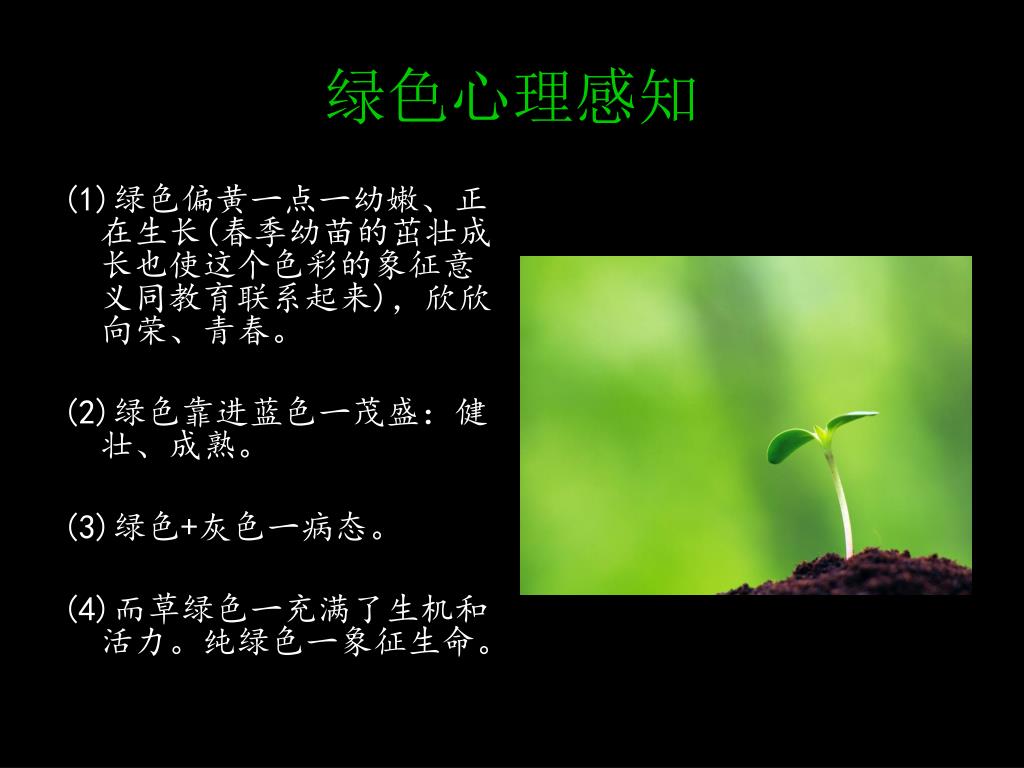 绿色心理感知

(1) 绿色偏黄一点一幼嫩、正在生长(春季幼苗的茁壮成长也使这个色彩的象征意义同教育联系起来)，欣欣向荣、青春。

(2) 绿色靠进蓝色一茂盛：健壮、成熟。

(3) 绿色+灰色一病态。

(4) 而草绿色一充满了生机和活力。纯绿色一象征生命。